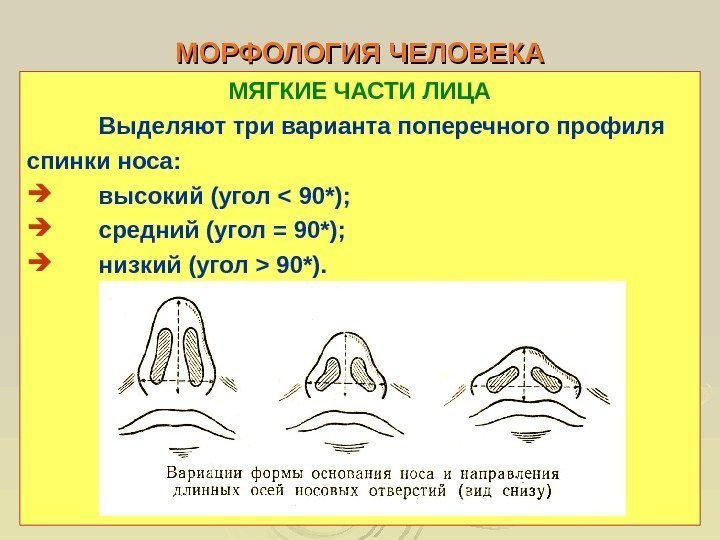 МОРФОЛОГИЯ ЧЕЛОВЕКА

МЯГКИЕ ЧАСТИ ЛИЦА

Выделяют три варианта поперечного профиля спинки носа:

➔ высокий (угол < 90*);

➔ средний (угол = 90*);

➔ низкий (угол > 90*).

Вариации формы основания носа и направления длинных осей носовых отверстий (вид снизу)